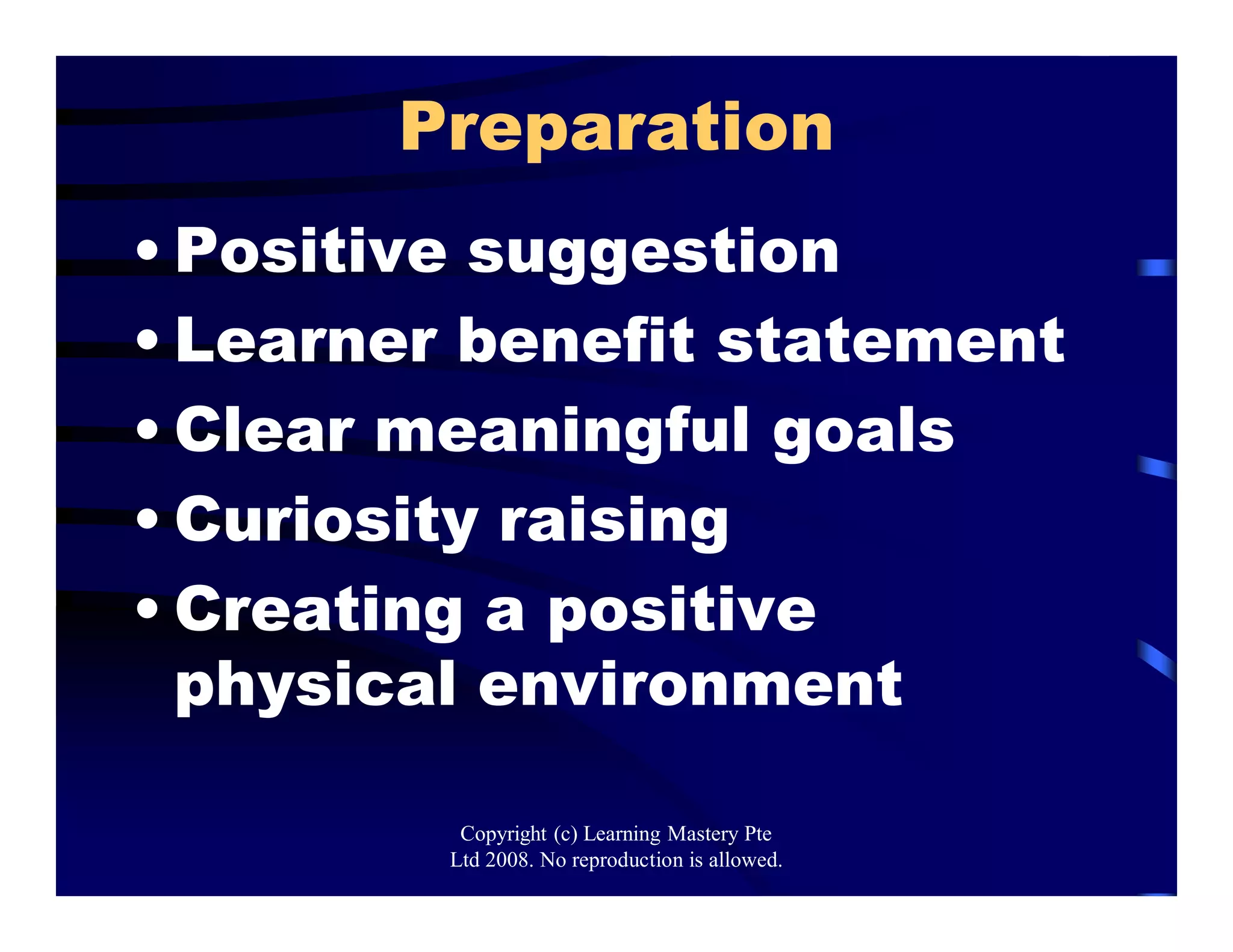 Preparation

• Positive suggestion
• Learner benefit statement
• Clear meaningful goals
• Curiosity raising
• Creating a positive physical environment

Copyright (c) Learning Mastery Pte Ltd 2008. No reproduction is allowed.